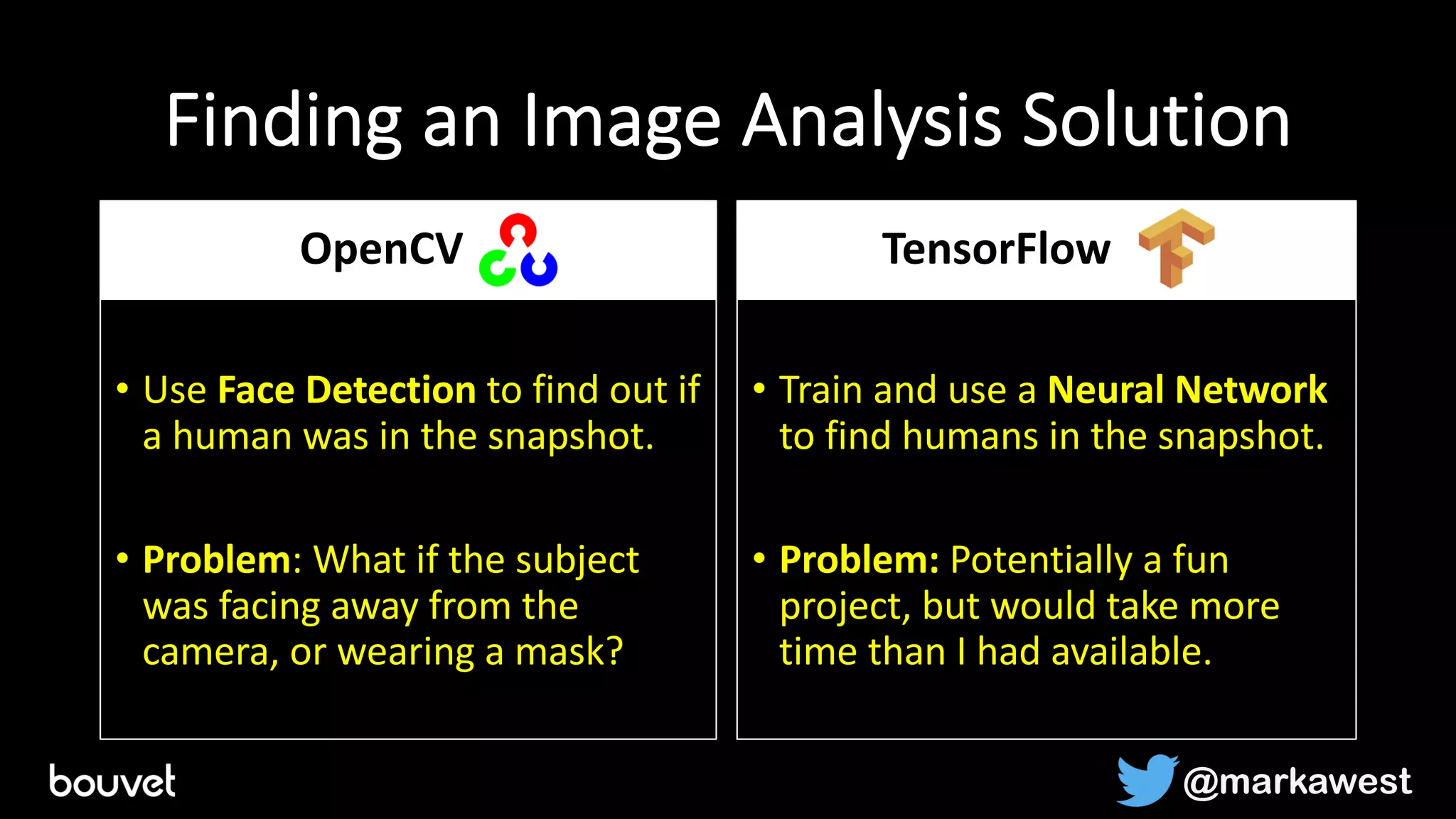 Finding an Image Analysis Solution

OpenCV

• Use Face Detection to find out if a human was in the snapshot.

• Problem: What if the subject was facing away from the camera, or wearing a mask?

TensorFlow

• Train and use a Neural Network to find humans in the snapshot.

• Problem: Potentially a fun project, but would take more time than I had available.

bouvet

@markawest